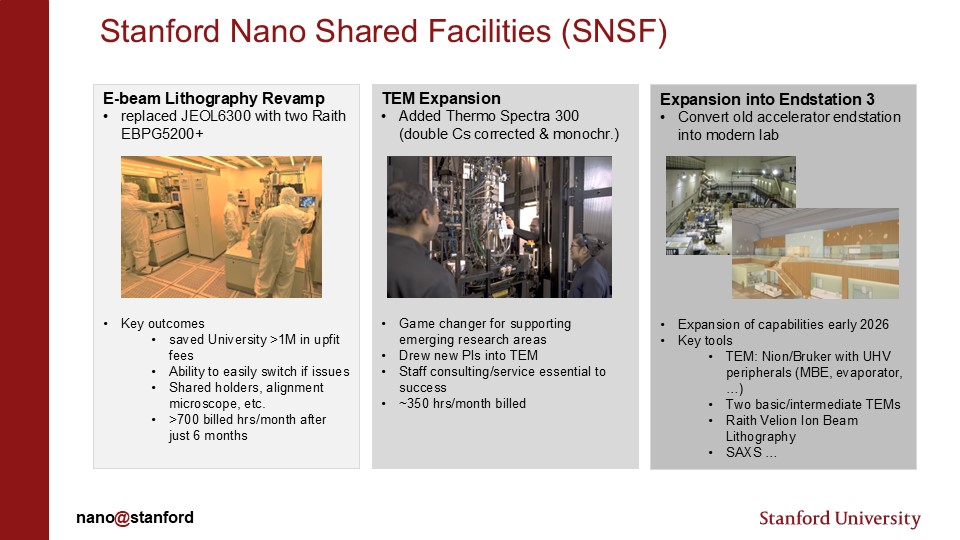 Stanford Nano Shared Facilities (SNSF)

E-beam Lithography Revamp
• replaced JEOL6300 with two Raith EBPG5200+

• Key outcomes
  • saved University >1M in upfit fees
  • Ability to easily switch if issues
  • Shared holders, alignment microscope, etc.
  • >700 billed hrs/month after just 6 months

TEM Expansion
• Added Thermo Spectra 300 (double Cs corrected & monochr.)

• Game changer for supporting emerging research areas
• Drew new PIs into TEM
• Staff consulting/service essential to success
• ~350 hrs/month billed

Expansion into Endstation 3
• Convert old accelerator endstation into modern lab

• Expansion of capabilities early 2026
• Key tools
  • TEM: Nion/Bruker with UHV peripherals (MBE, evaporator, …)
  • Two basic/intermediate TEMs
  • Raith Velion Ion Beam Lithography
  • SAXS …

nano@stanford

Stanford University